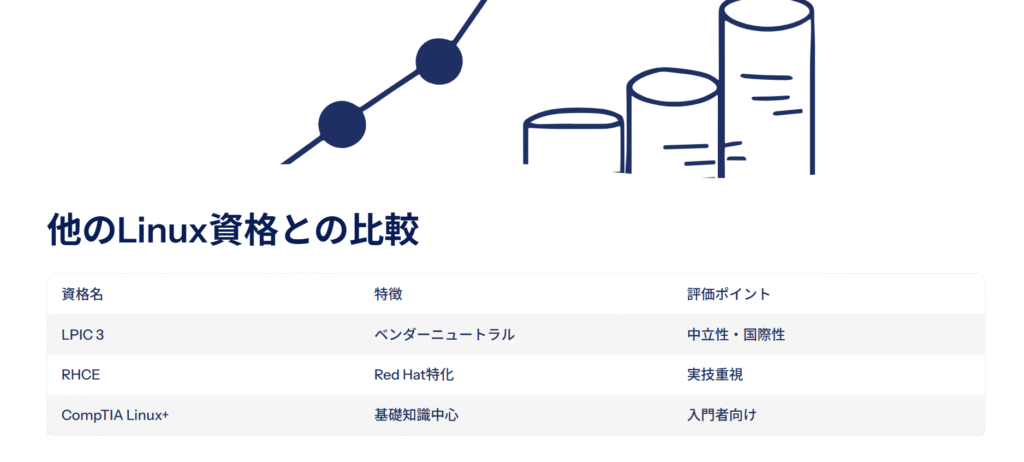 他のLinux資格との比較

| 資格名 | 特徴 | 評価ポイント |
|---|---|---|
| LPIC 3 | ベンダーニュートラル | 中立性・国際性 |
| RHCE | Red Hat特化 | 実技重視 |
| CompTIA Linux+ | 基礎知識中心 | 入門者向け |